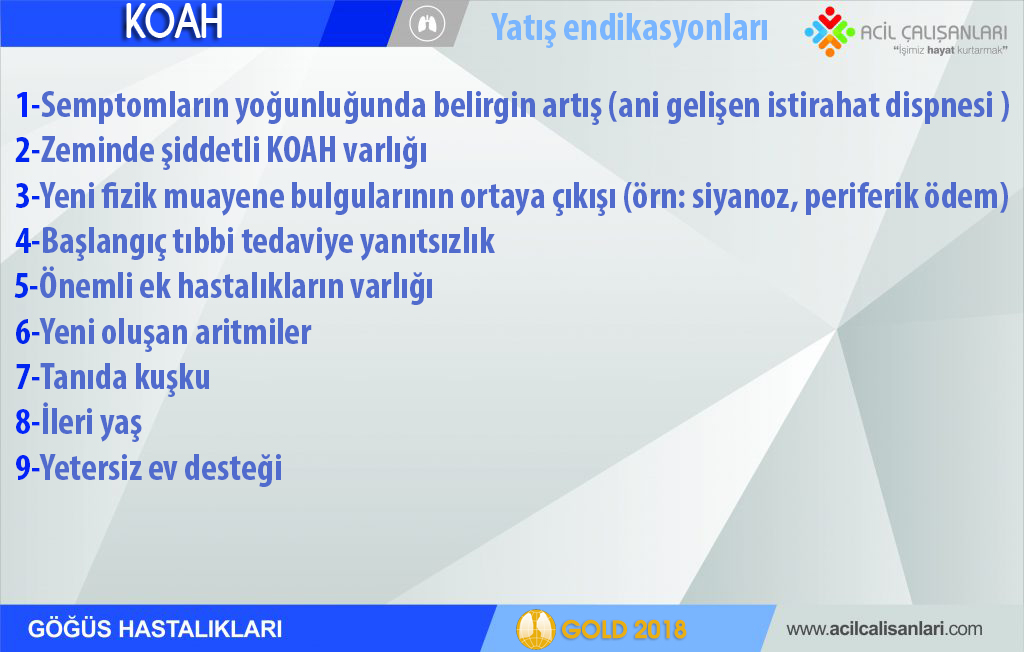 KOAH

Yatış endikasyonları

ACİL ÇALIŞANLARI
"İşimiz hayat kurtarmak"

1-Semptomların yoğunluğunda belirgin artış (ani gelişen istirahat dispnesi )
2-Zeminde şiddetli KOAH varlığı
3-Yeni fizik muayene bulgularının ortaya çıkışı (örn: siyanoz, periferik ödem)
4-Başlangıç tıbbi tedaviye yanıtsızlık
5-Önemli ek hastalıkların varlığı
6-Yeni oluşan aritmiler
7-Tanıda kuşku
8-İleri yaş
9-Yetersiz ev desteği

GÖĞÜS HASTALIKLARI

GOLD 2018

www.acilcalisanlari.com